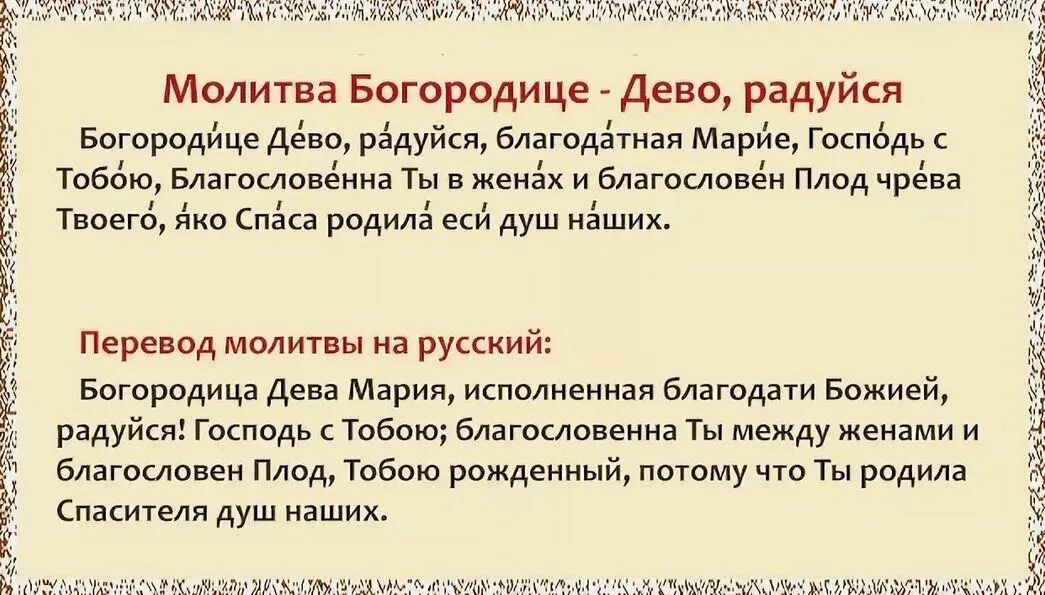 Молитва Богородице - Дево, радуйся

Богороди́це Де́во, ра́дуйся, благода́тная Мари́е, Госпо́дь с Тобо́ю, Благослове́нна Ты в жена́х и благослове́н Плод чре́ва Твоего́, я́ко Спа́са родила́ еси́ душ на́ших.

Перевод молитвы на русский:

Богородица Дева Мария, исполненная благодати Божией, радуйся! Господь с Тобою; благословенна Ты между женами и благословен Плод, Тобою рожденный, потому что Ты родила Спасителя душ наших.